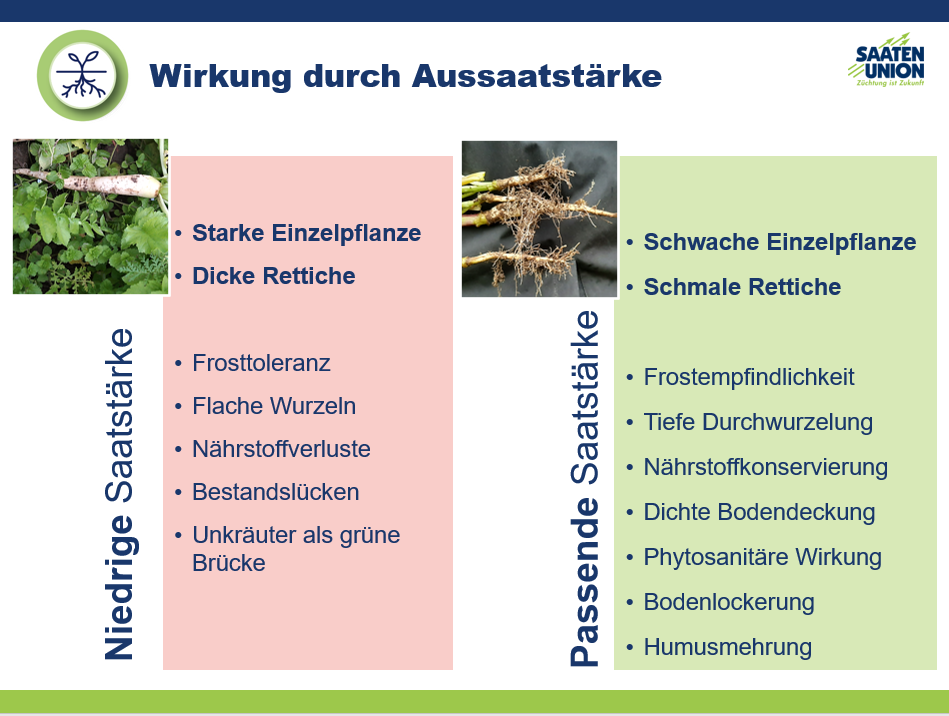 Wirkung durch Aussaatstärke

SAATEN UNION
Züchtung ist Zukunft

Niedrige Saatstärke

• Starke Einzelpflanze
• Dicke Rettiche

• Frosttoleranz
• Flache Wurzeln
• Nährstoffverluste
• Bestandslücken
• Unkräuter als grüne Brücke

Passende Saatstärke

• Schwache Einzelpflanze
• Schmale Rettiche

• Frostempfindlichkeit
• Tiefe Durchwurzelung
• Nährstoffkonservierung
• Dichte Bodendeckung
• Phytosanitäre Wirkung
• Bodenlockerung
• Humusmehrung